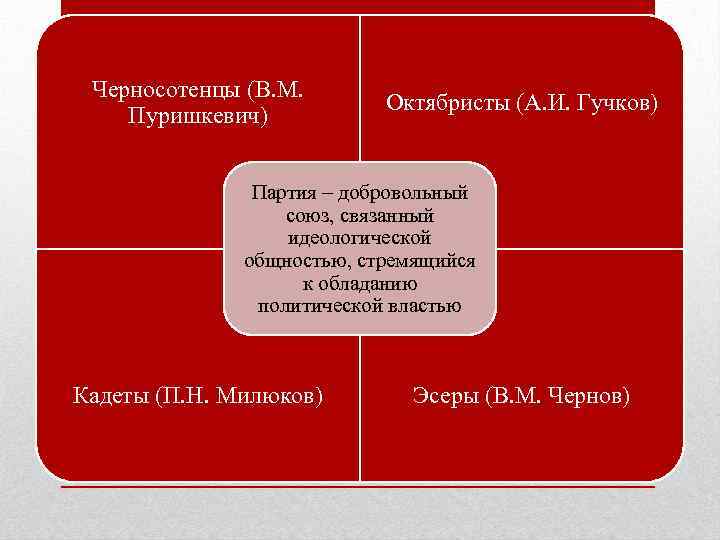 Черносотенцы (В.М. Пуришкевич)

Октябристы (А.И. Гучков)

Партия – добровольный союз, связанный идеологической общностью, стремящийся к обладанию политической властью

Кадеты (П.Н. Милюков)

Эсеры (В.М. Чернов)